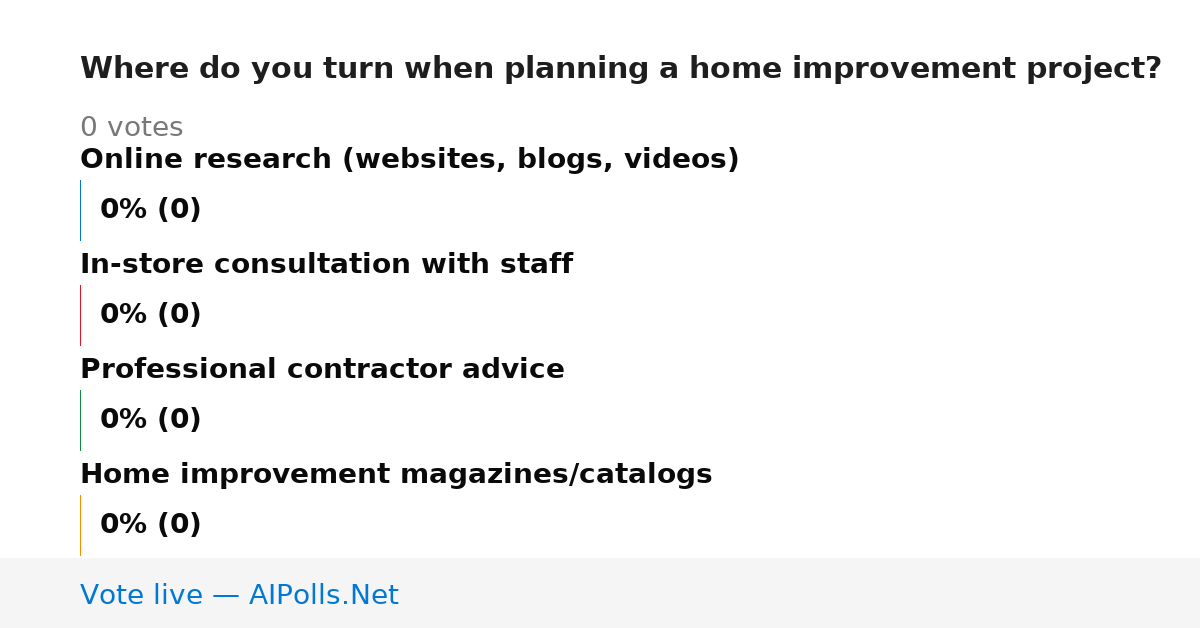 Where do you turn when planning a home improvement project?

0 votes

Online research (websites, blogs, videos)

0% (0)

In-store consultation with staff

0% (0)

Professional contractor advice

0% (0)

Home improvement magazines/catalogs

0% (0)

Vote live — AIPolls.Net